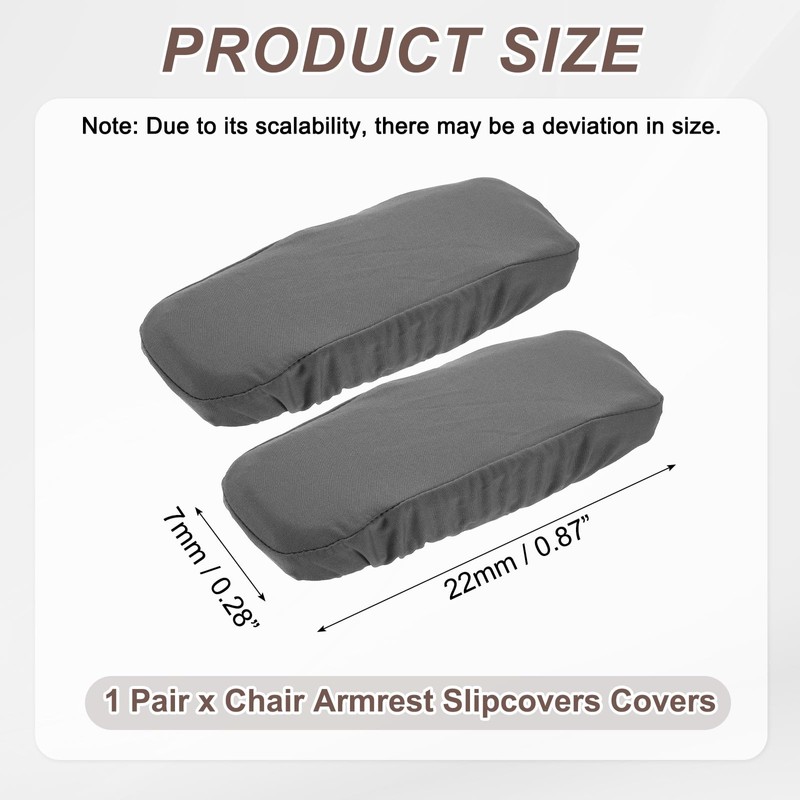 PRODUCT SIZE

Note: Due to its scalability, there may be a deviation in size.

7mm / 0.28”

22mm / 0.87”

1 Pair x Chair Armrest Slipcovers Covers